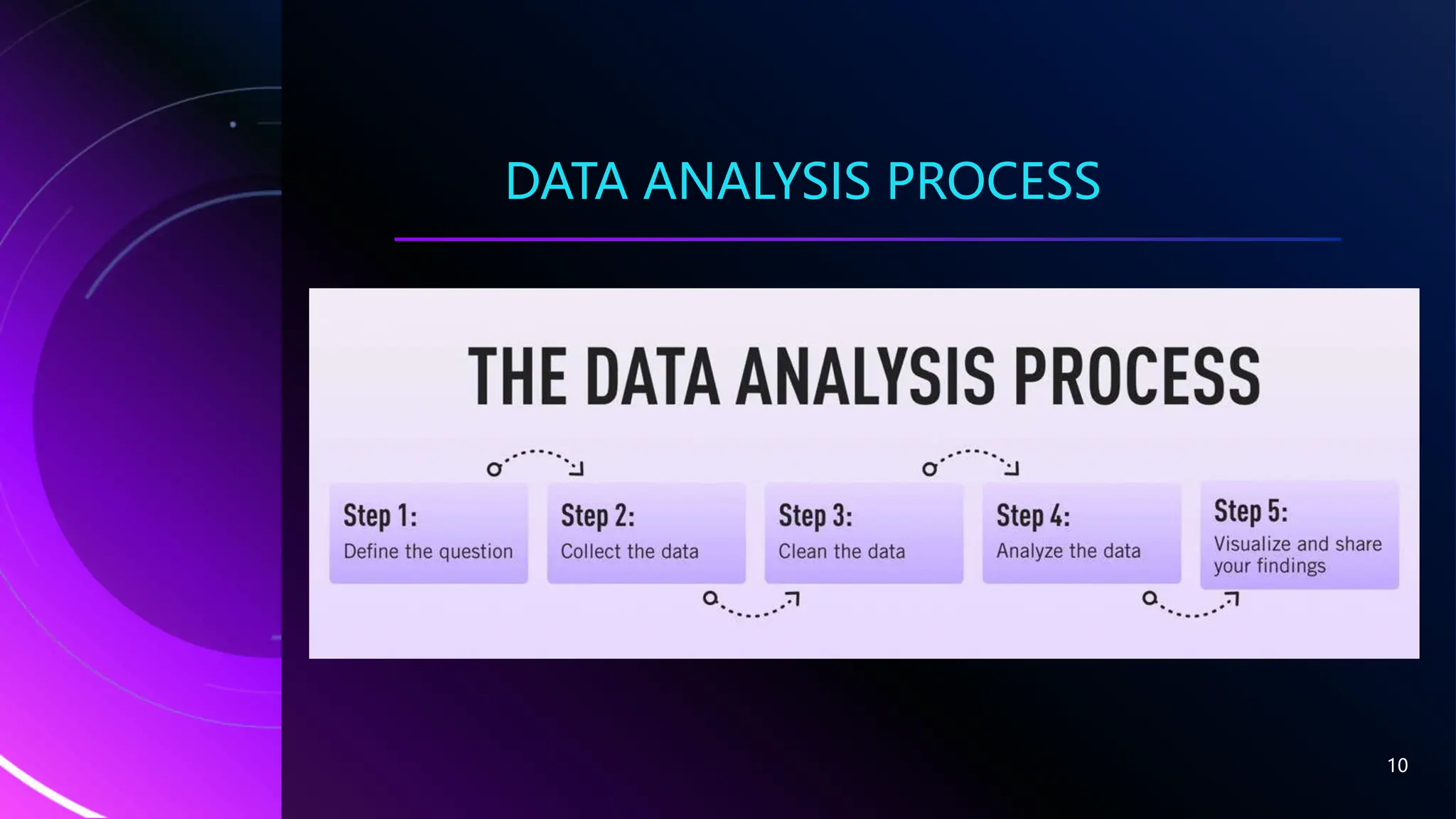 DATA ANALYSIS PROCESS

THE DATA ANALYSIS PROCESS

Step 1:
Define the question

Step 2:
Collect the data

Step 3:
Clean the data

Step 4:
Analyze the data

Step 5:
Visualize and share your findings

10